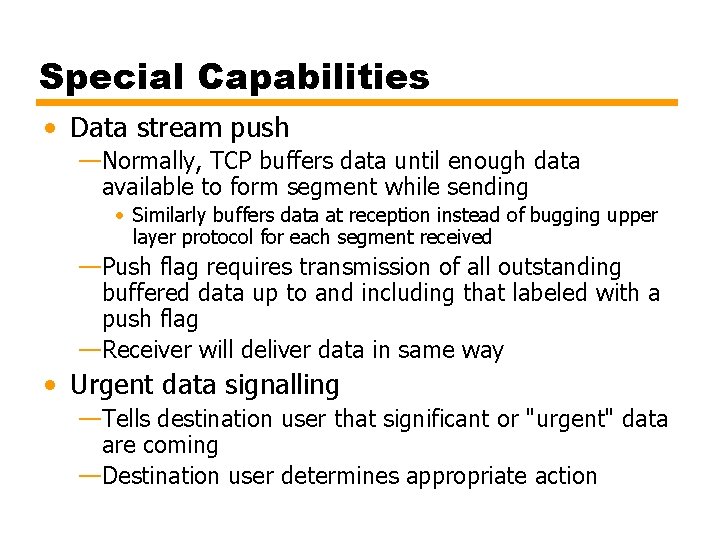 Special Capabilities

• Data stream push

—Normally, TCP buffers data until enough data available to form segment while sending

• Similarly buffers data at reception instead of bugging upper layer protocol for each segment received

—Push flag requires transmission of all outstanding buffered data up to and including that labeled with a push flag

—Receiver will deliver data in same way

• Urgent data signalling

—Tells destination user that significant or "urgent" data are coming

—Destination user determines appropriate action